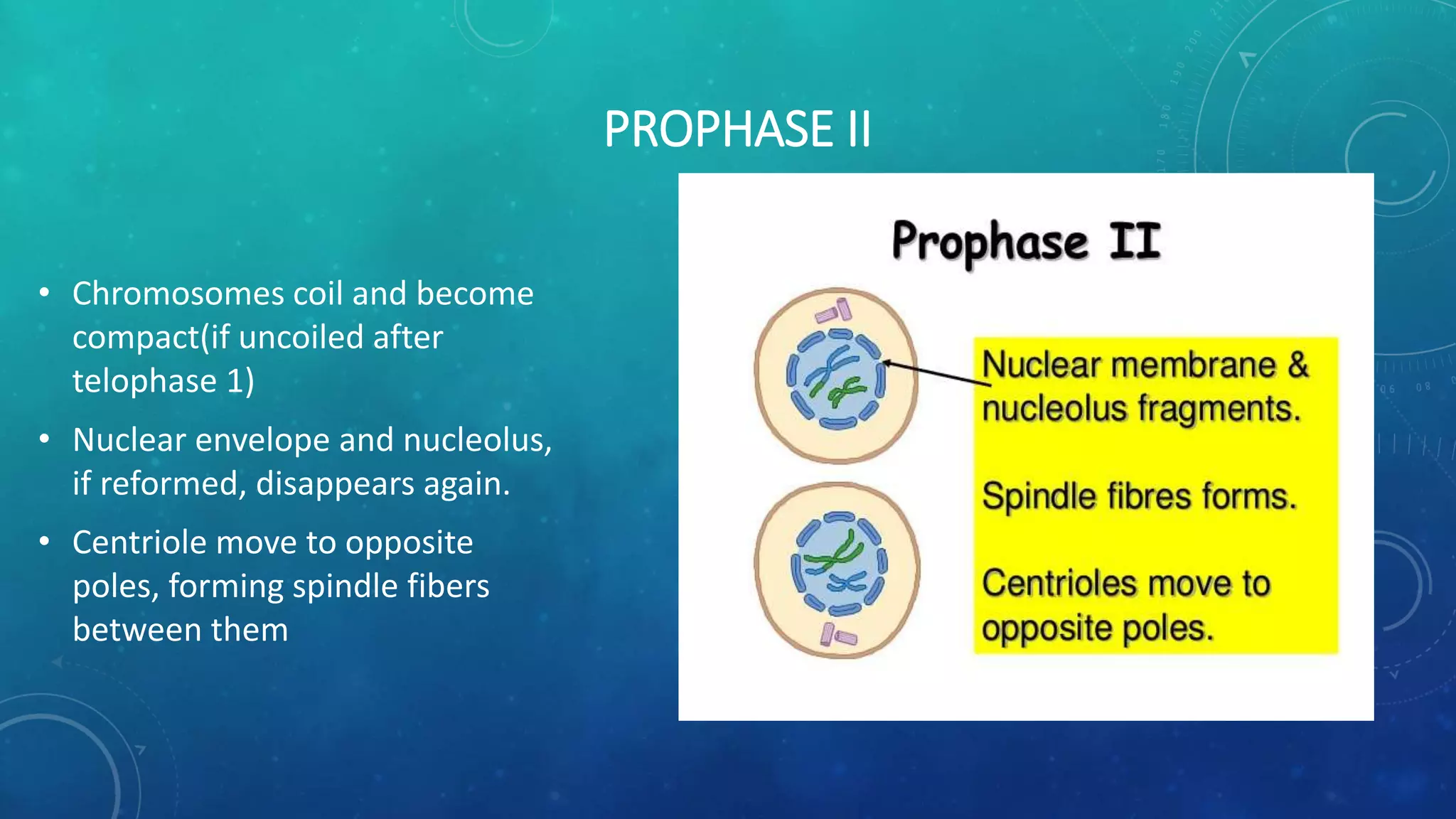 PROPHASE II

• Chromosomes coil and become compact(if uncoiled after telophase 1)
• Nuclear envelope and nucleolus, if reformed, disappears again.
• Centriole move to opposite poles, forming spindle fibers between them

Prophase II

Nuclear membrane & nucleolus fragments.

Spindle fibres forms.

Centrioles move to opposite poles.